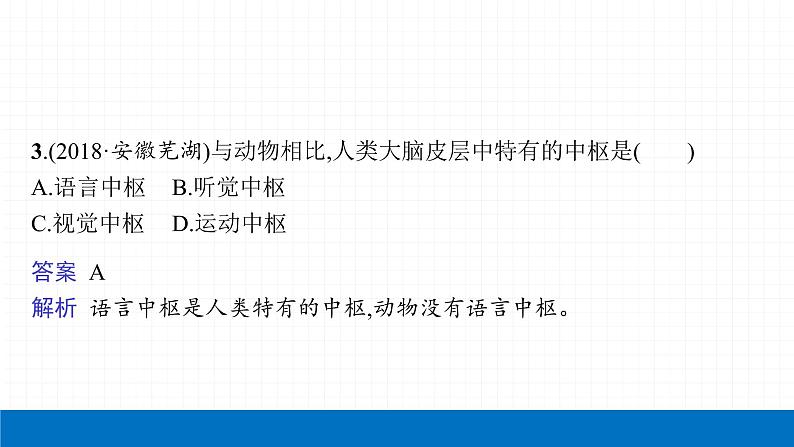 3.(2018·安徽芜湖)与动物相比,人类大脑皮层中特有的中枢是(　　)
A.语言中枢　B.听觉中枢
C.视觉中枢　D.运动中枢

答案 A
解析 语言中枢是人类特有的中枢,动物没有语言中枢。